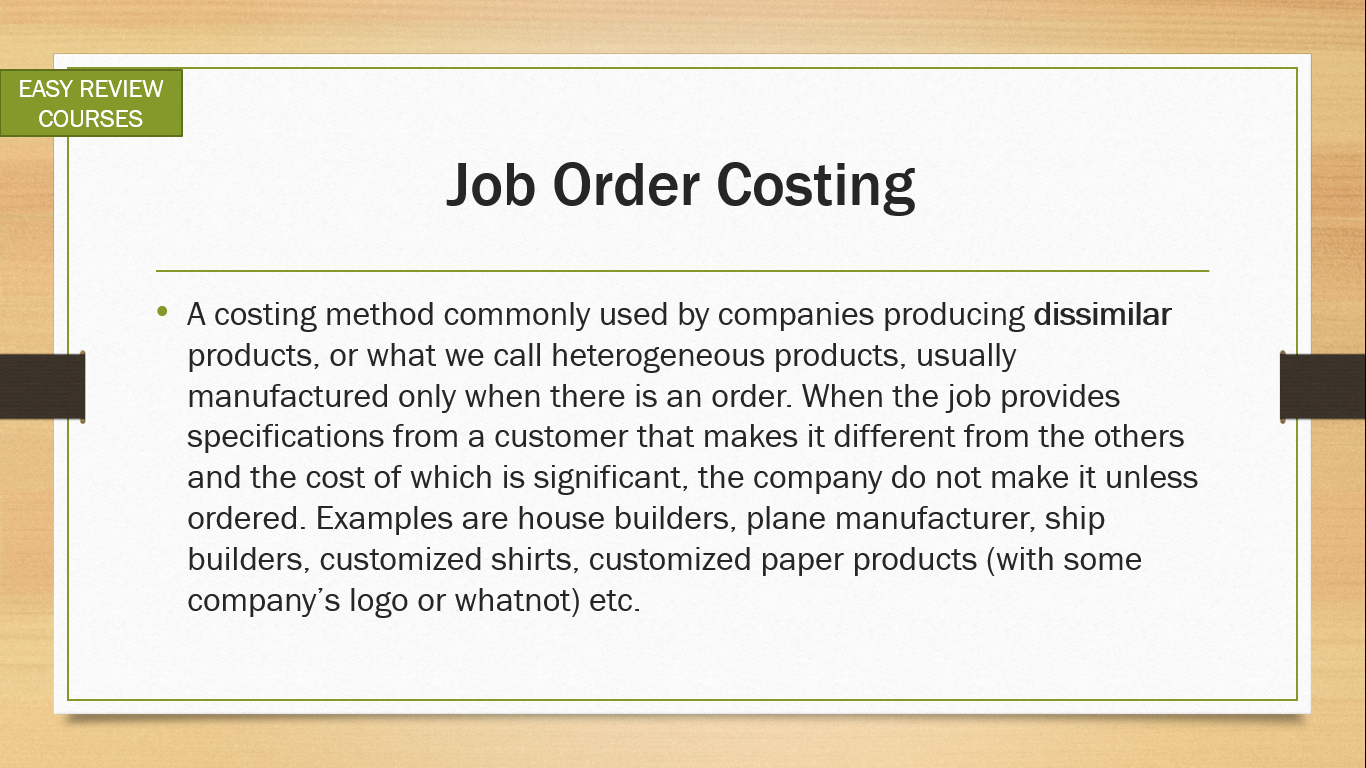 EASY REVIEW COURSES

Job Order Costing

• A costing method commonly used by companies producing dissimilar products, or what we call heterogeneous products, usually manufactured only when there is an order. When the job provides specifications from a customer that makes it different from the others and the cost of which is significant, the company do not make it unless ordered. Examples are house builders, plane manufacturer, ship builders, customized shirts, customized paper products (with some company's logo or whatnot) etc.